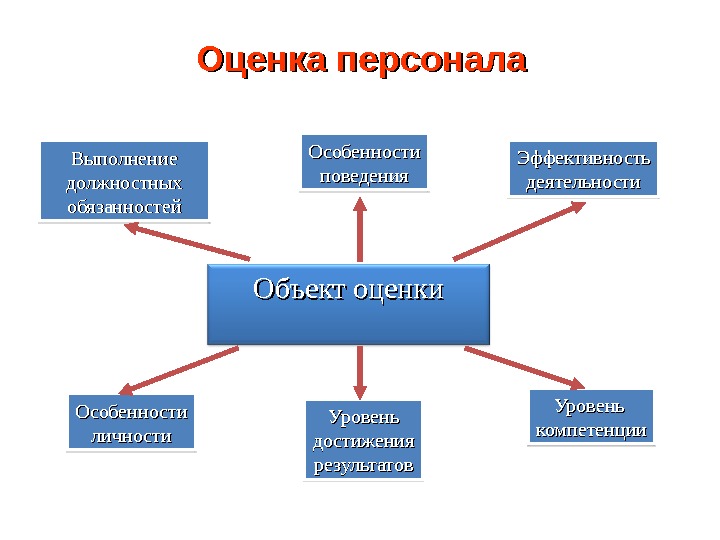 Оценка персонала

Выполнение должностных обязанностей

Особенности поведения

Эффективность деятельности

Объект оценки

Особенности личности

Уровень достижения результатов

Уровень компетенции